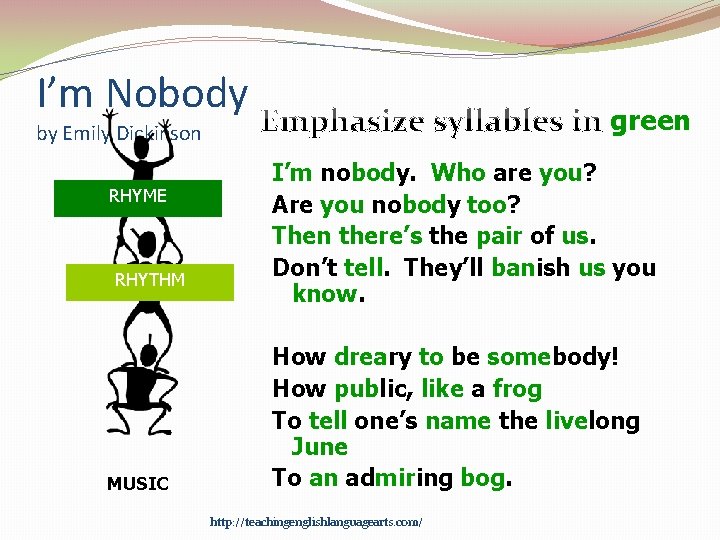 I'm Nobody
by Emily Dickinson

RHYME

RHYTHM

MUSIC

Emphasize syllables in green

I'm nobody. Who are you?
Are you nobody too?
Then there's the pair of us.
Don't tell. They'll banish us you know.

How dreary to be somebody!
How public, like a frog
To tell one's name the livelong June
To an admiring bog.

http://teachingenglishlanguagearts.com/